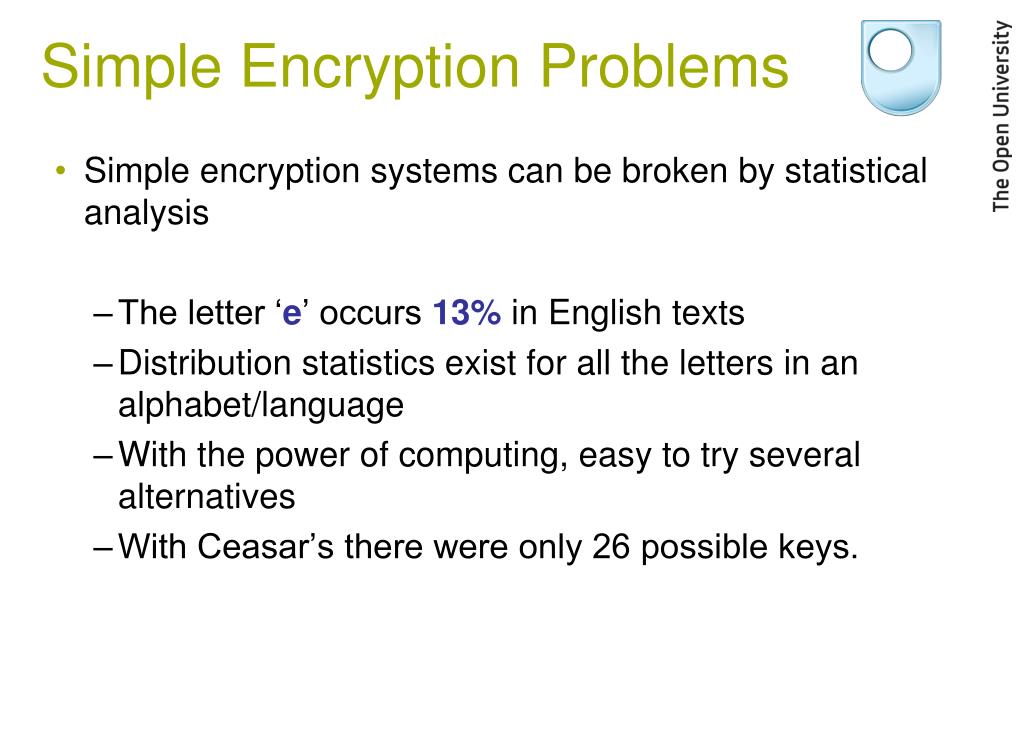 Simple Encryption Problems

The Open University

• Simple encryption systems can be broken by statistical analysis

– The letter ‘e’ occurs 13% in English texts
– Distribution statistics exist for all the letters in an alphabet/language
– With the power of computing, easy to try several alternatives
– With Ceasar’s there were only 26 possible keys.